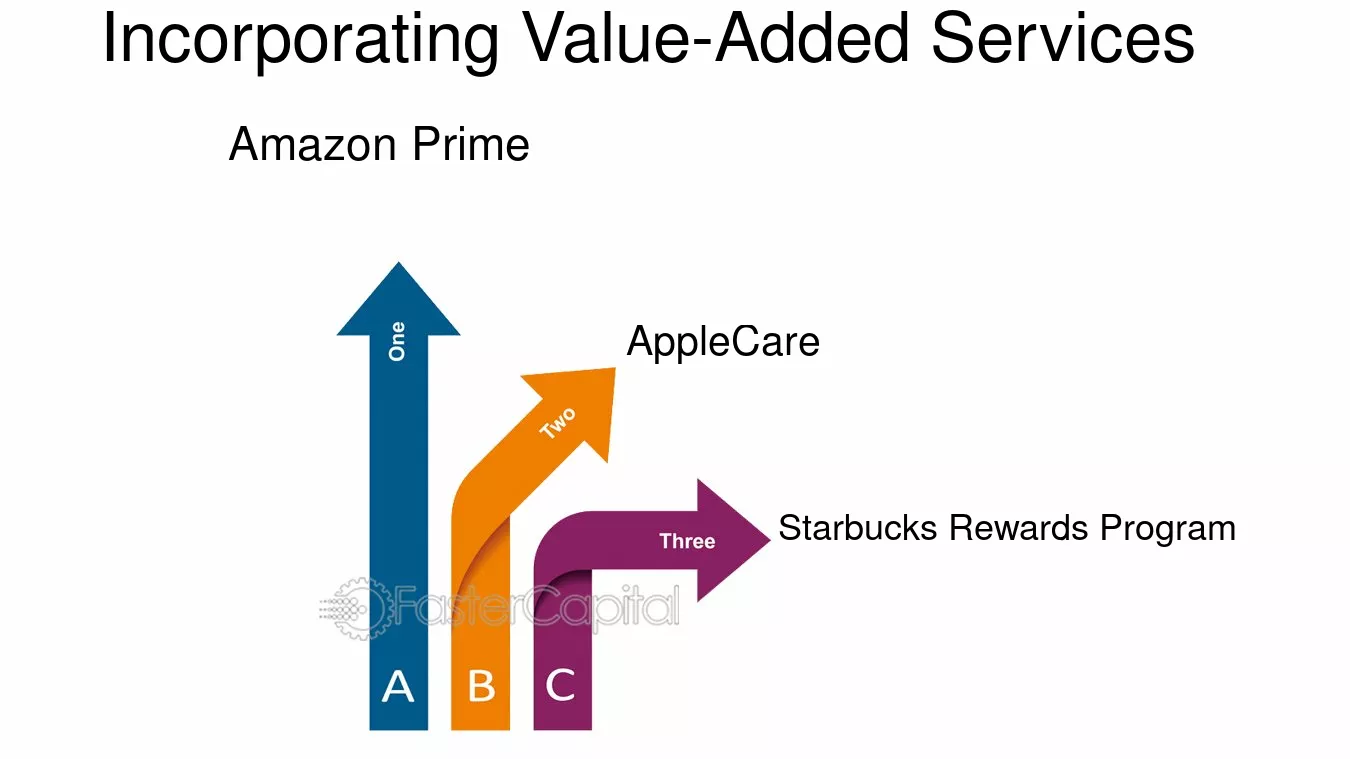 Incorporating Value-Added Services

Amazon Prime

One

AppleCare

Two

Three

Starbucks Rewards Program

A

B

C

FasterCapital